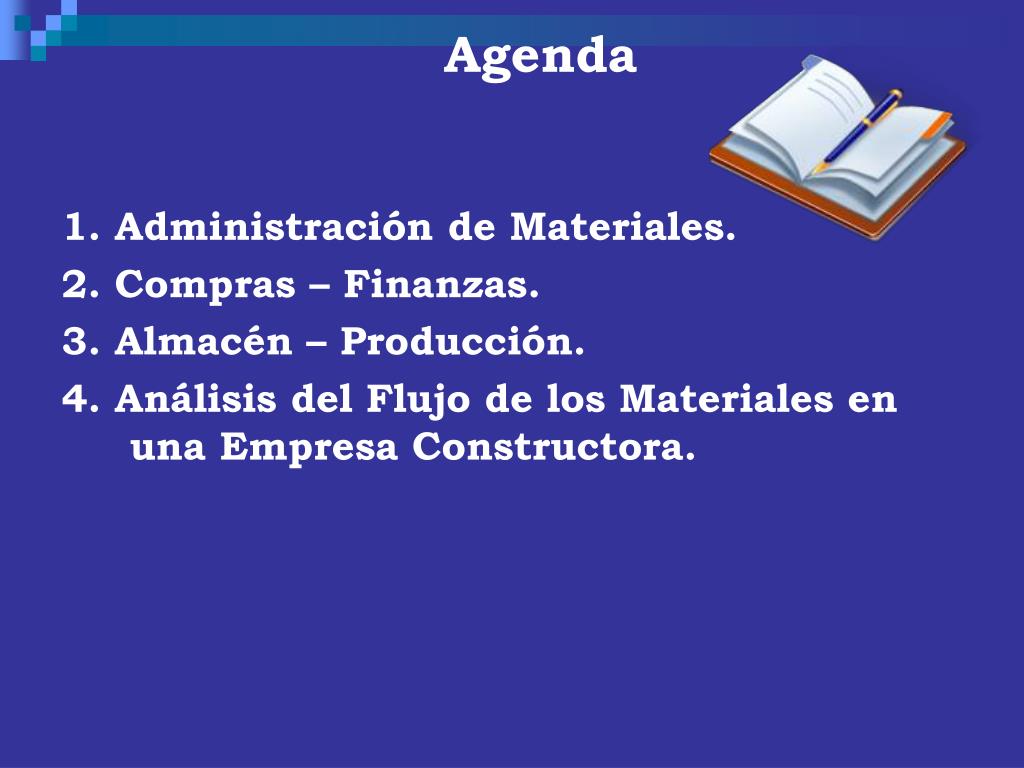 Agenda

1. Administración de Materiales.
2. Compras – Finanzas.
3. Almacén – Producción.
4. Análisis del Flujo de los Materiales en una Empresa Constructora.